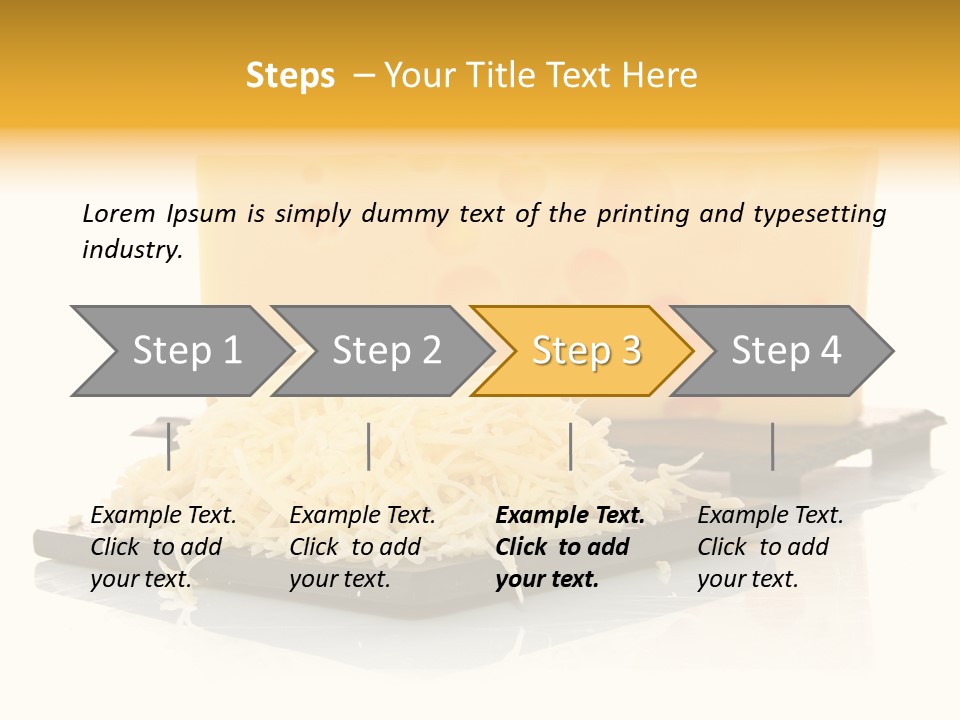 Steps – Your Title Text Here

Lorem Ipsum is simply dummy text of the printing and typesetting industry.

Step 1

Step 2

Step 3

Step 4

Example Text. Click to add your text.

Example Text. Click to add your text.

Example Text. Click to add your text.

Example Text. Click to add your text.